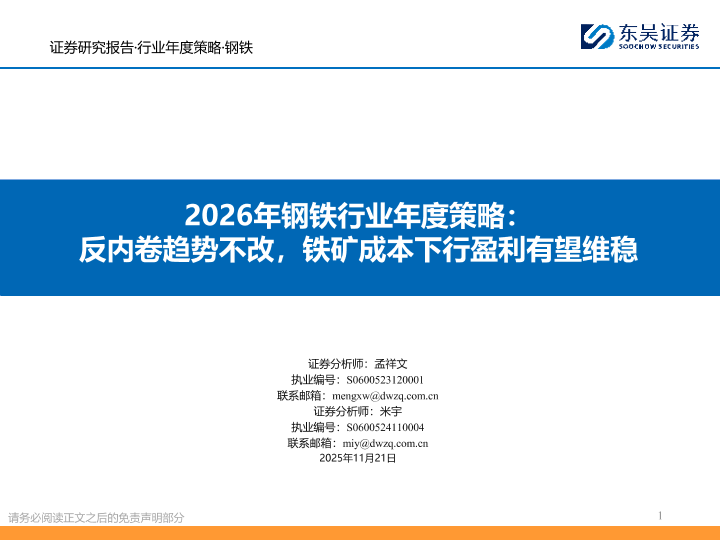 证券研究报告·行业年度策略·钢铁

东吴证券
SOOCHOW SECURITIES

2026年钢铁行业年度策略：
反内卷趋势不改，铁矿成本下行盈利有望维稳

证券分析师：孟祥文
执业编号：S0600523120001
联系邮箱：mengxw@dwzq.com.cn
证券分析师：米宇
执业编号：S0600524110004
联系邮箱：miy@dwzq.com.cn
2025年11月21日

请务必阅读正文之后的免责声明部分

1